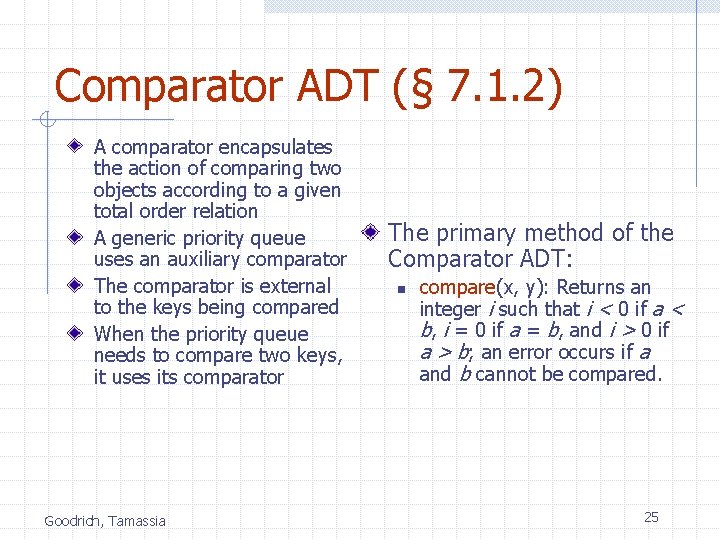 Comparator ADT (§ 7.1.2)

A comparator encapsulates the action of comparing two objects according to a given total order relation

A generic priority queue uses an auxiliary comparator

The comparator is external to the keys being compared

When the priority queue needs to compare two keys, it uses its comparator

The primary method of the Comparator ADT:

compare(x, y): Returns an integer $i$ such that $i < 0$ if $a < b$, $i = 0$ if $a = b$, and $i > 0$ if $a > b$; an error occurs if $a$ and $b$ cannot be compared.

Goodrich, Tamassia

25